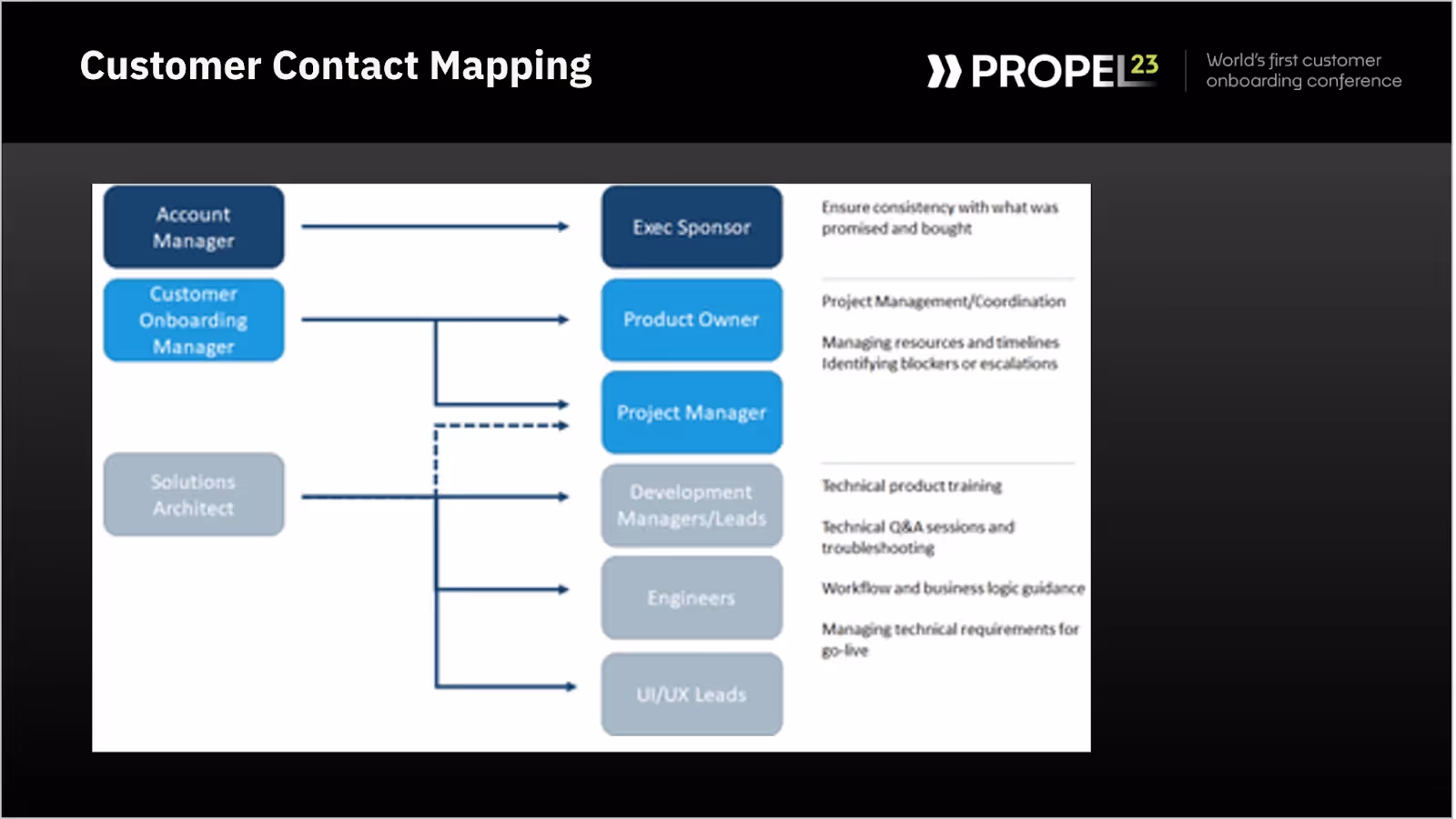 Customer Contact Mapping

PROPEL23

World's first customer onboarding conference

Account Manager

Customer Onboarding Manager

Solutions Architect

Exec Sponsor

Product Owner

Project Manager

Development Managers/Leads

Engineers

UI/UX Leads

Ensure consistency with what was promised and bought

Project Management/Coordination

Managing resources and timelines Identifying blockers or escalations

Technical product training

Technical Q&A sessions and troubleshooting

Workflow and business logic guidance

Managing technical requirements for go-live